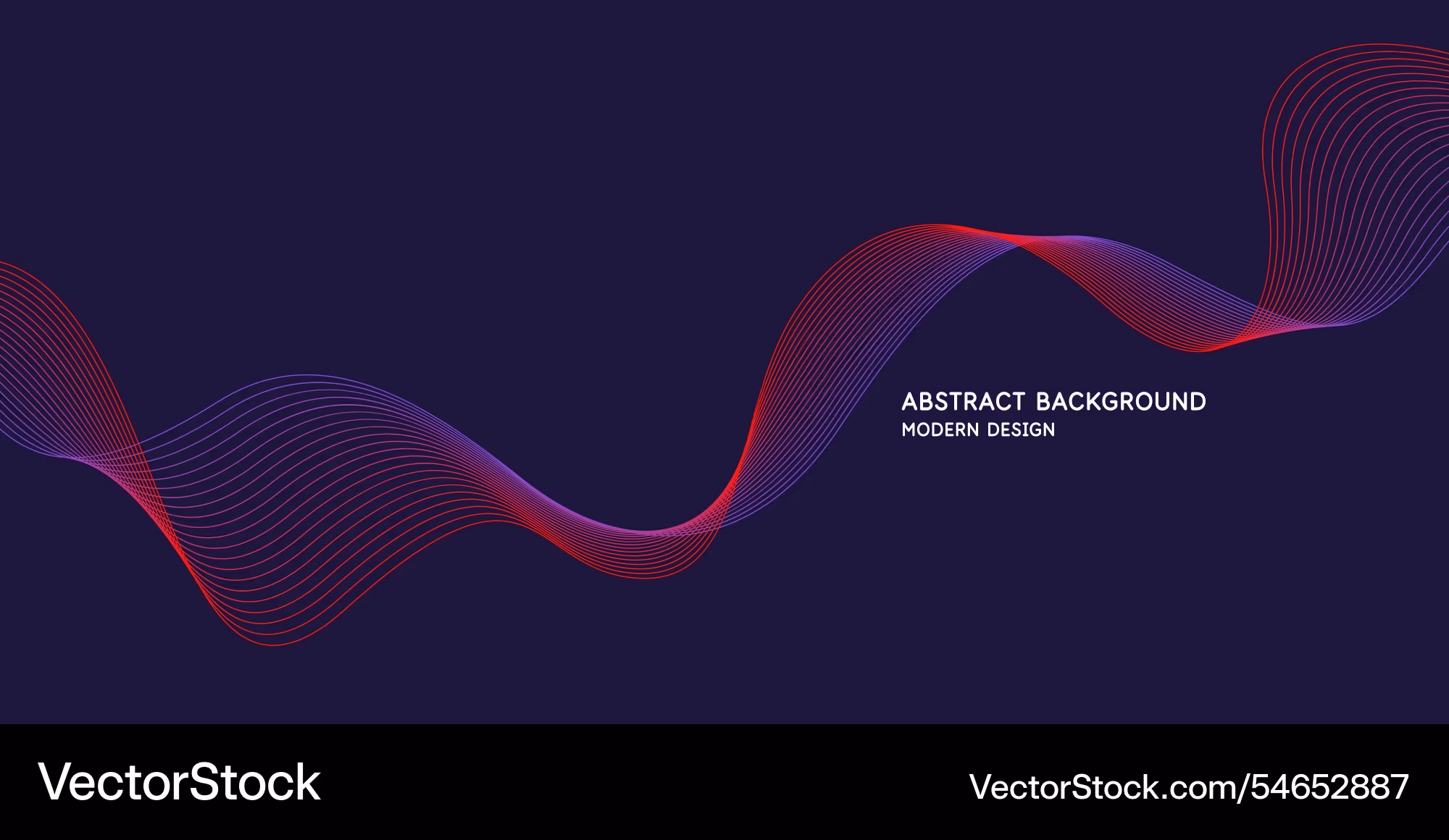 ABSTRACT BACKGROUND
MODERN DESIGN

VectorStock

VectorStock.com/54652887